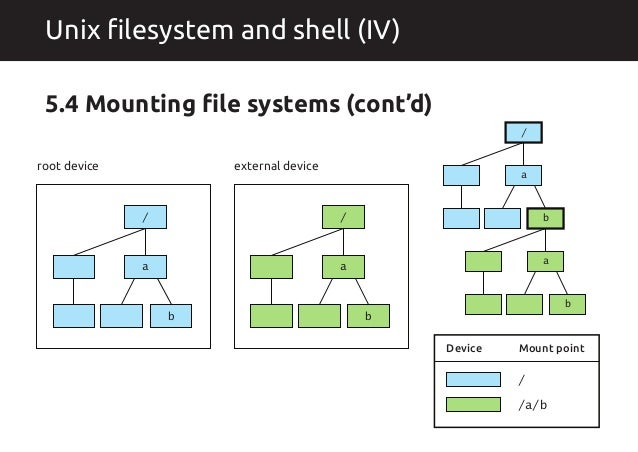 Unix filesystem and shell (IV)

5.4 Mounting file systems (cont'd)

root device

/

a

b

external device

/

a

b

/

a

b

a

b

| Device | Mount point |
|---|---|
|  | / |
|  | /a/b |